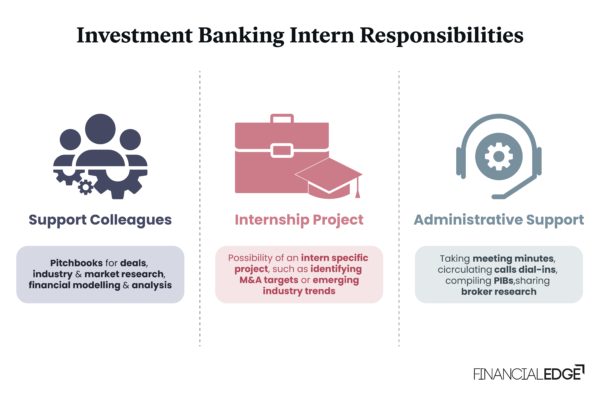 Investment Banking Intern Responsibilities

Support Colleagues

Pitchbooks for deals, industry & market research, financial modelling & analysis

Internship Project

Possibility of an intern specific project, such as identifying M&A targets or emerging industry trends

Administrative Support

Taking meeting minutes, cicrculating calls dial-ins, compiling PIBs,sharing broker research

FINANCIALEDGE